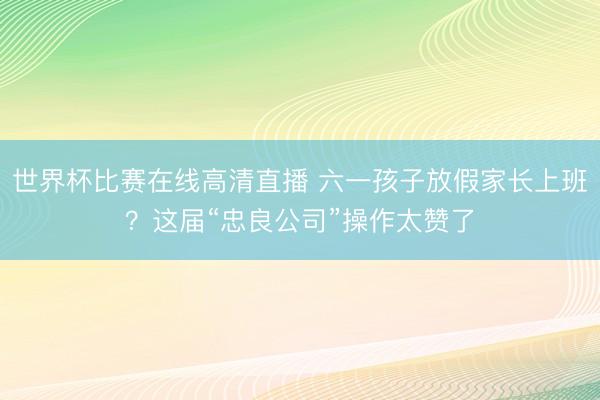 世界杯比赛在线高清直播 六一孩子放假家长上班？这届“忠良公司”操作太赞了